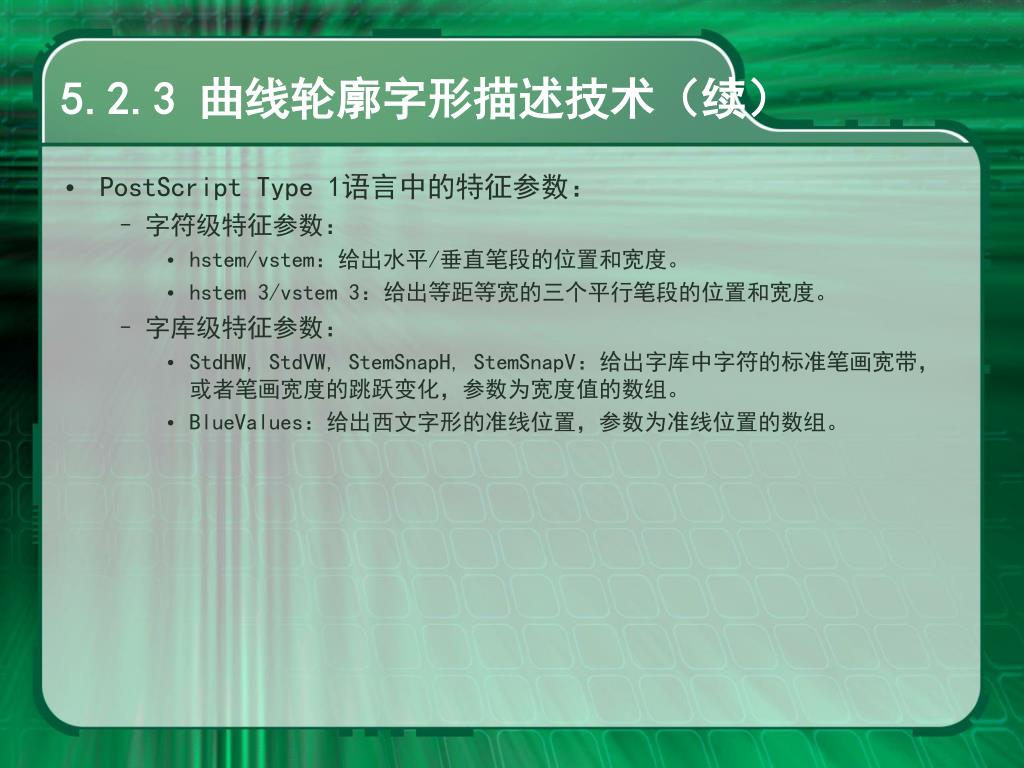 5.2.3 曲线轮廓字形描述技术（续）

• PostScript Type 1语言中的特征参数：
  – 字符级特征参数：
    • hstem/vstem：给出水平/垂直笔段的位置和宽度。
    • hstem 3/vstem 3：给出等距等宽的三个平行笔段的位置和宽度。
  – 字库级特征参数：
    • StdHW, StdVW, StemSnapH, StemSnapV：给出字库中字符的标准笔画宽带，或者笔画宽度的跳跃变化，参数为宽度值的数组。
    • BlueValues：给出西文字形的准线位置，参数为准线位置的数组。